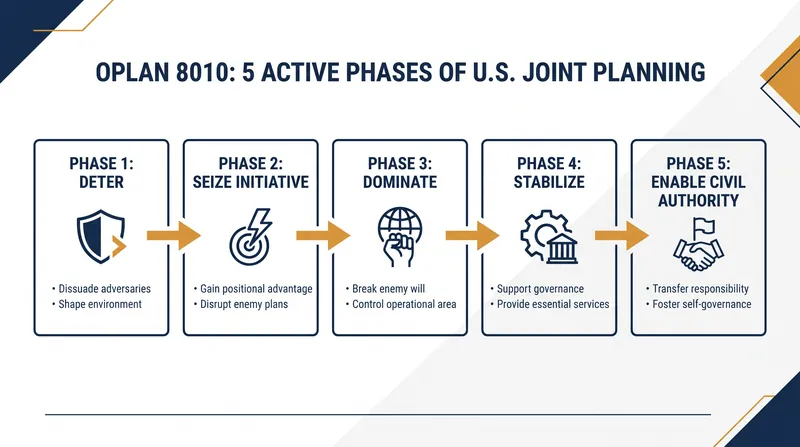 OPLAN 8010: 5 ACTIVE PHASES OF U.S. JOINT PLANNING

PHASE 1: DETER

• Dissuade adversaries
• Shape environment

PHASE 2: SEIZE INITIATIVE

• Gain positional advantage
• Disrupt enemy plans

PHASE 3: DOMINATE

• Break enemy will
• Control operational area

PHASE 4: STABILIZE

• Support governance
• Provide essential services

PHASE 5: ENABLE CIVIL AUTHORITY

• Transfer responsibility
• Foster self-governance